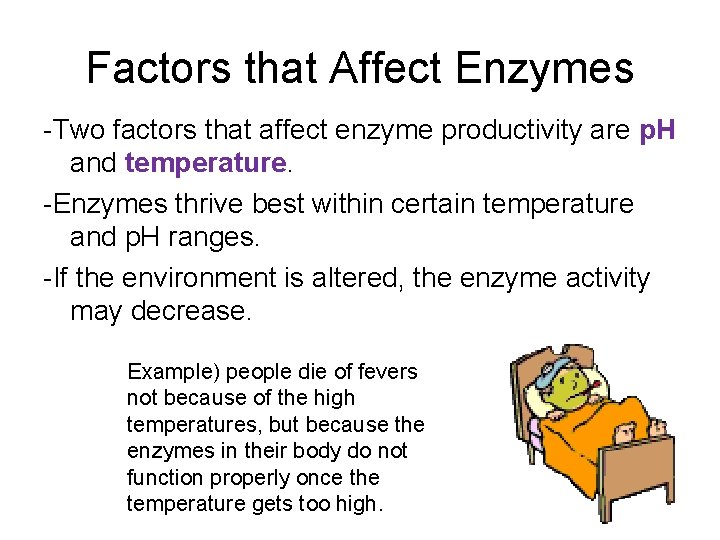 Factors that Affect Enzymes

-Two factors that affect enzyme productivity are pH and temperature.

-Enzymes thrive best within certain temperature and pH ranges.

-If the environment is altered, the enzyme activity may decrease.

Example) people die of fevers not because of the high temperatures, but because the enzymes in their body do not function properly once the temperature gets too high.